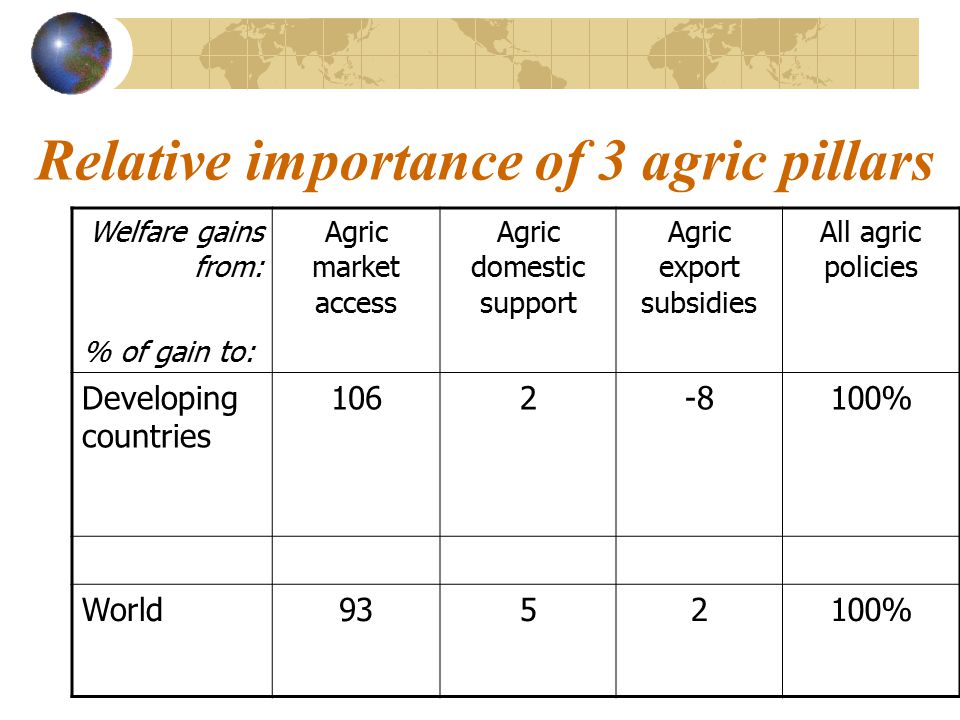 Relative importance of 3 agric pillars

| Welfare gains from: % of gain to: | Agric market access | Agric domestic support | Agric export subsidies | All agric policies |
|---|---|---|---|---|
| Developing countries | 106 | 2 | -8 | 100% |
| | | | | |
| World | 93 | 5 | 2 | 100% |